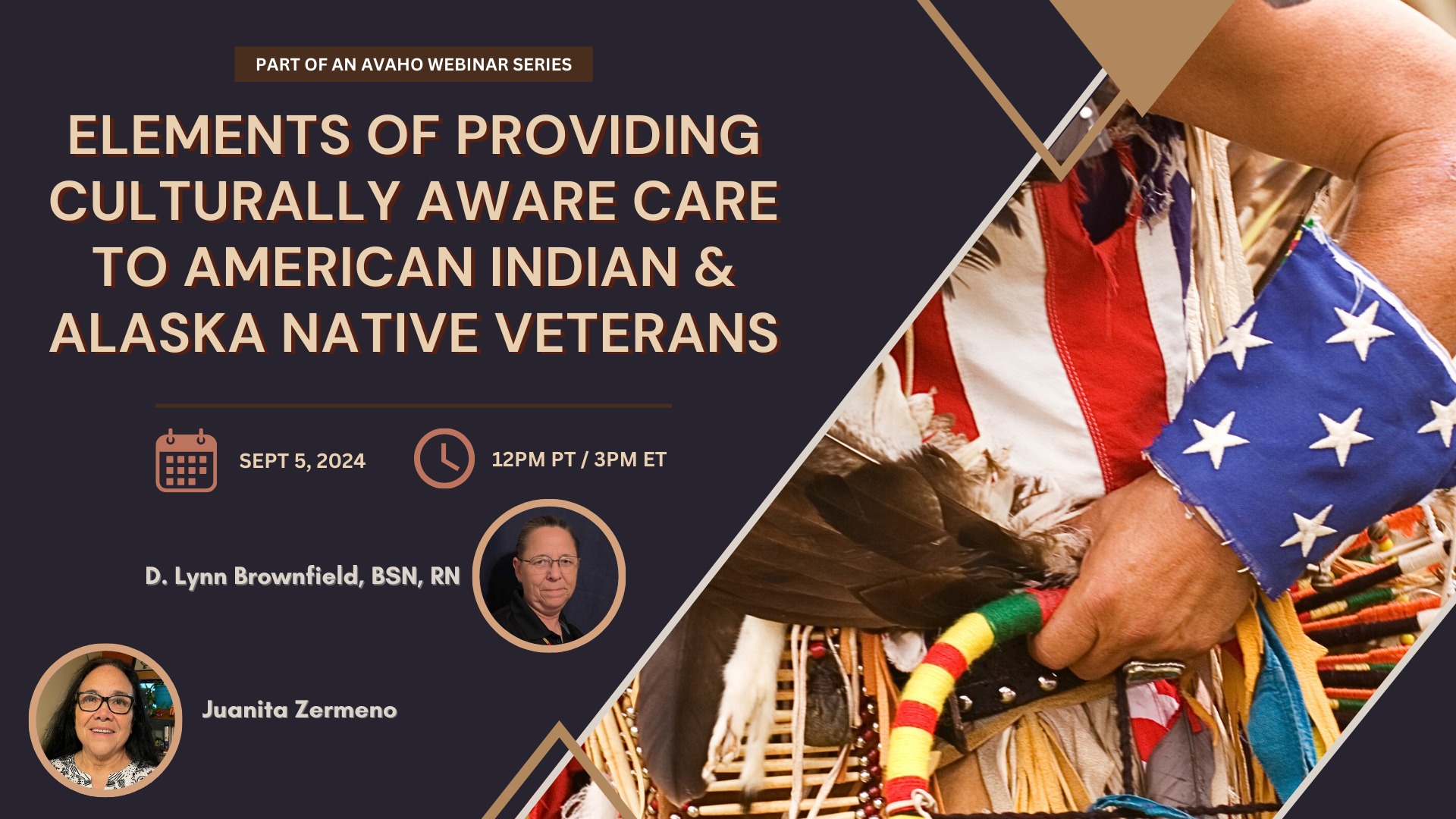 PART OF AN AVAHO WEBINAR SERIES

ELEMENTS OF PROVIDING CULTURALLY AWARE CARE TO AMERICAN INDIAN & ALASKA NATIVE VETERANS

SEPT 5, 2024

12PM PT / 3PM ET

D. Lynn Brownfield, BSN, RN

Juanita Zermeno